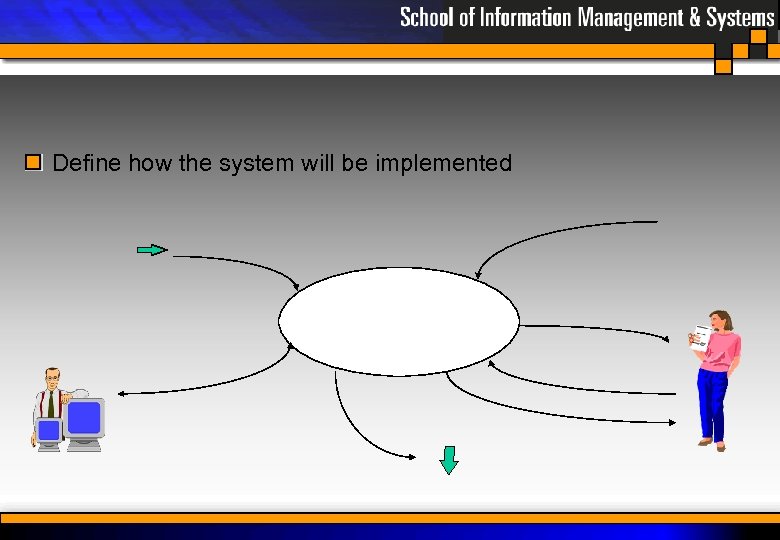 School of Information Management & Systems

Define how the system will be implemented